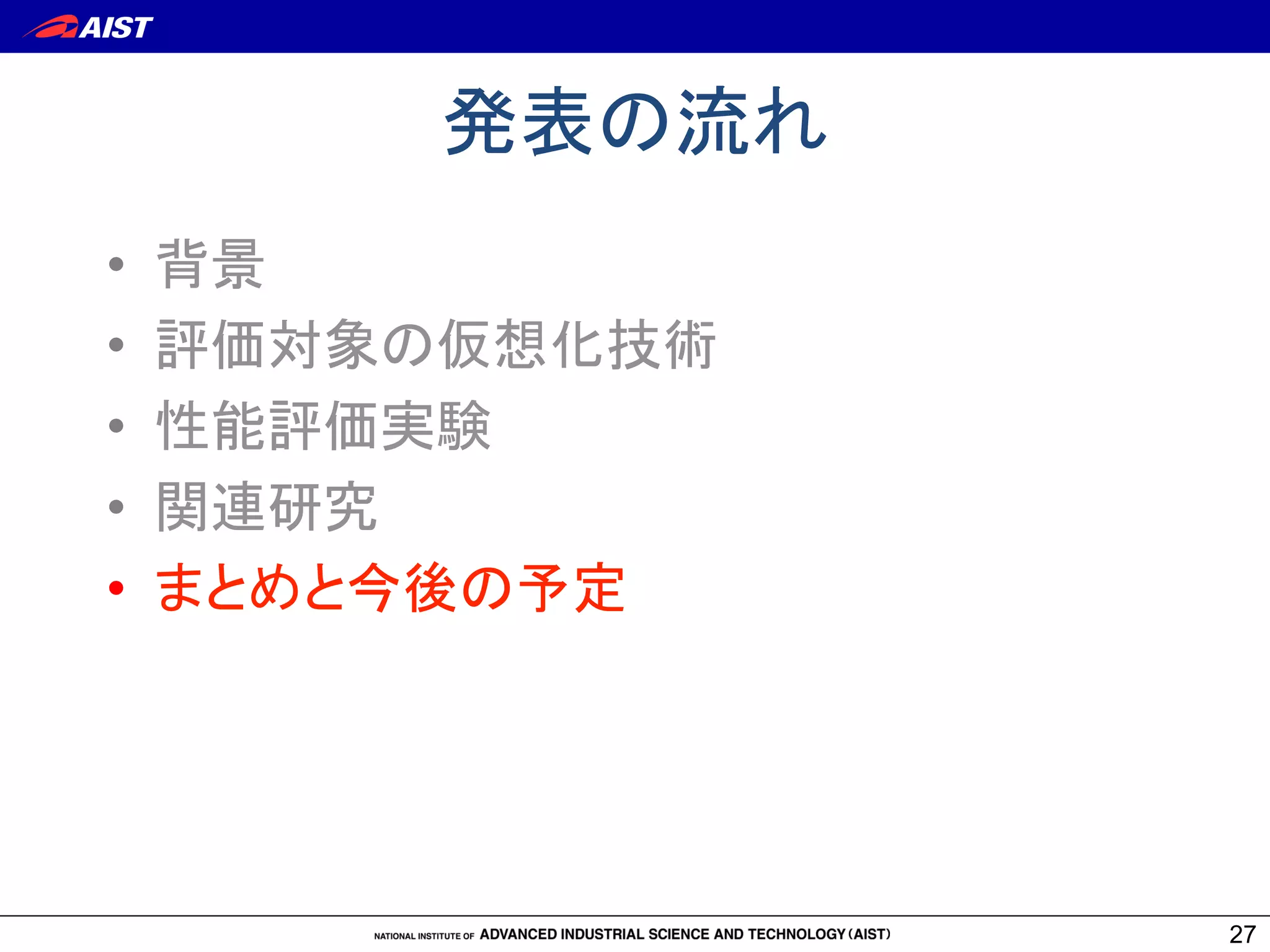 AIST

発表の流れ

• 背景
• 評価対象の仮想化技術
• 性能評価実験
• 関連研究
• まとめと今後の予定

NATIONAL INSTITUTE OF ADVANCED INDUSTRIAL SCIENCE AND TECHNOLOGY (AIST)

27